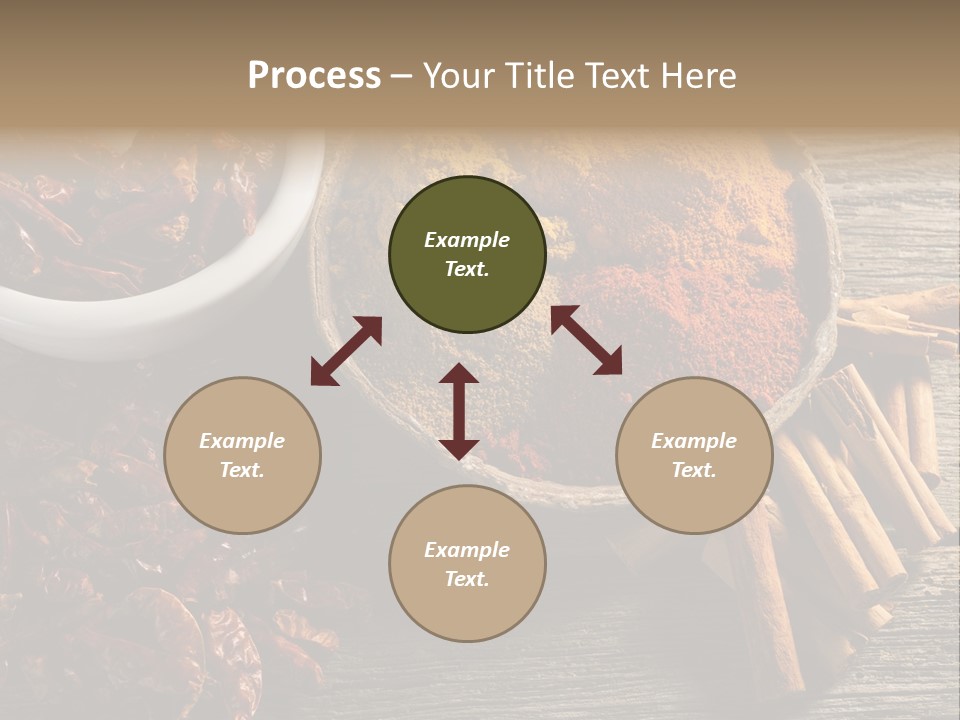 Process – Your Title Text Here

Example Text.

Example Text.

Example Text.

Example Text.